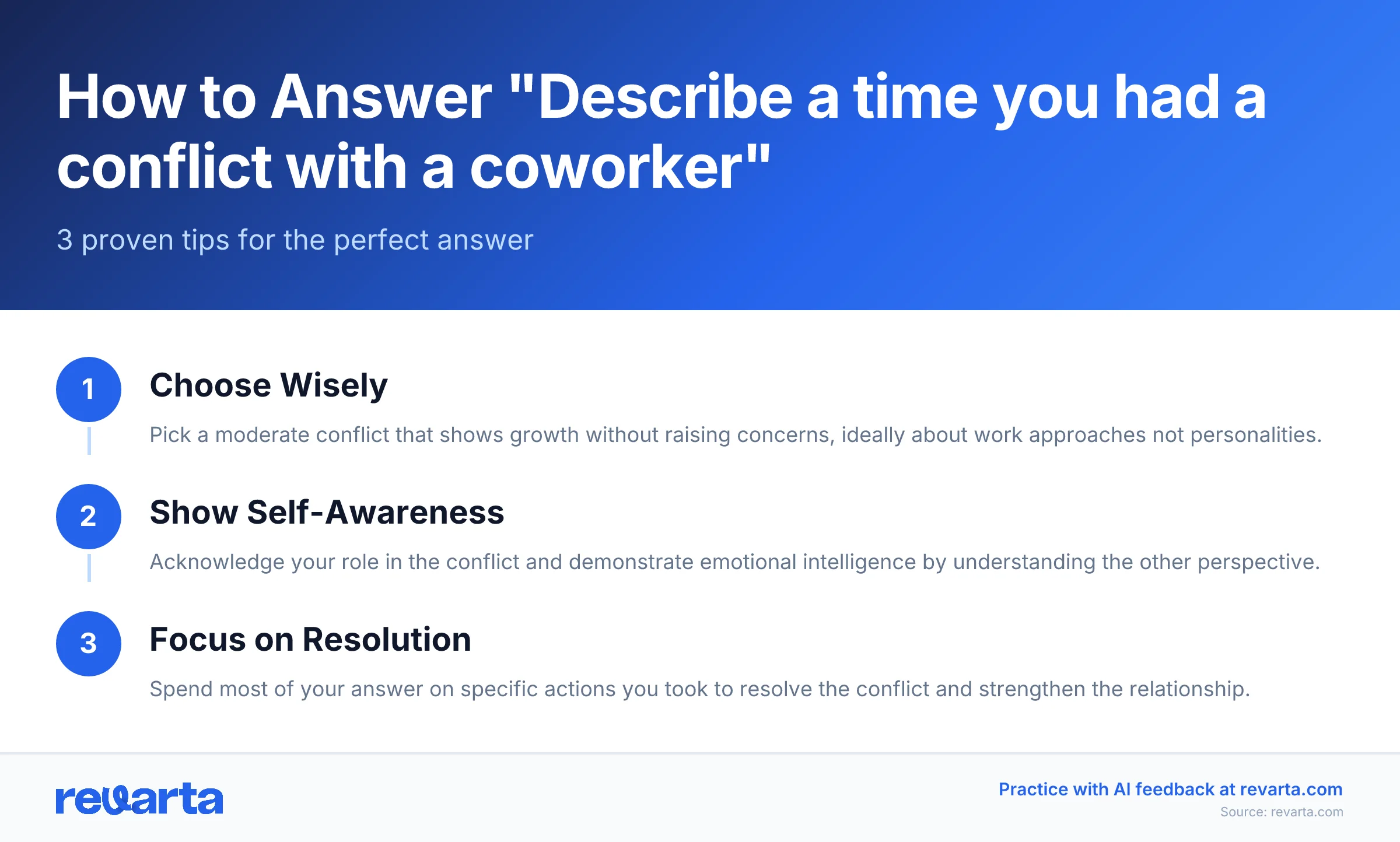 How to Answer "Describe a time you had a conflict with a coworker"

3 proven tips for the perfect answer

1

Choose Wisely

Pick a moderate conflict that shows growth without raising concerns, ideally about work approaches not personalities.

2

Show Self-Awareness

Acknowledge your role in the conflict and demonstrate emotional intelligence by understanding the other perspective.

3

Focus on Resolution

Spend most of your answer on specific actions you took to resolve the conflict and strengthen the relationship.

revarta

Practice with AI feedback at revarta.com

Source: revarta.com